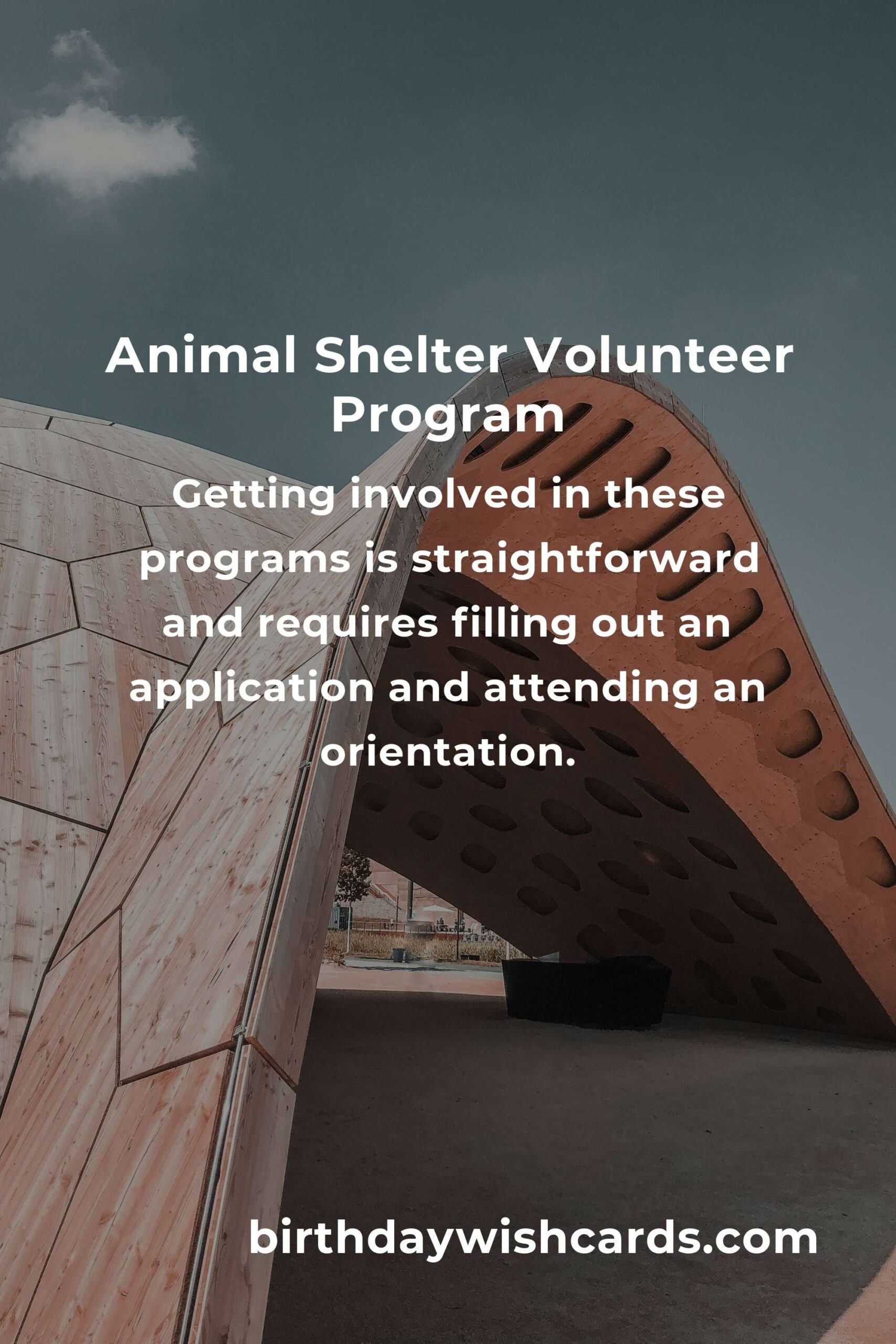 Animal Shelter Volunteer Program

Getting involved in these programs is straightforward and requires filling out an application and attending an orientation.

birthdaywishcards.com